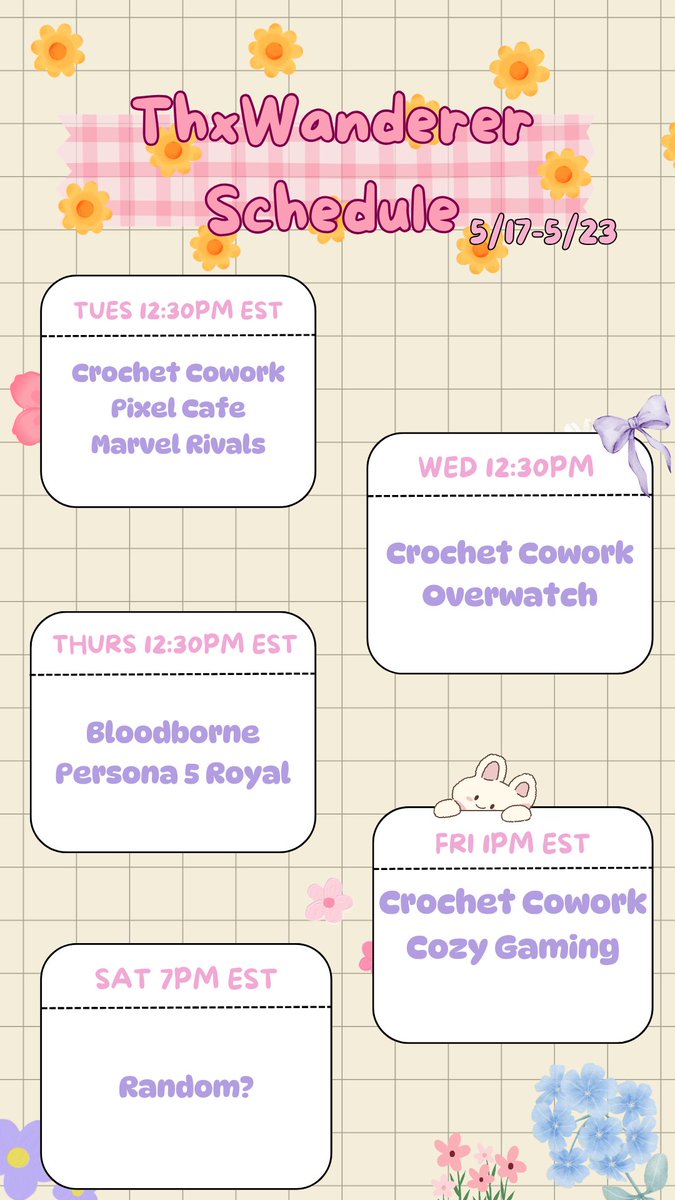 ThxWanderer Schedule 5/17-5/23

TUES 12:30PM EST

Crochet Cowork
Pixel Cafe
Marvel Rivals

WED 12:30PM

Crochet Cowork
Overwatch

THURS 12:30PM EST

Bloodborne
Persona 5 Royal

FRI 1PM EST

Crochet Cowork
Cozy Gaming

SAT 7PM EST

Random?